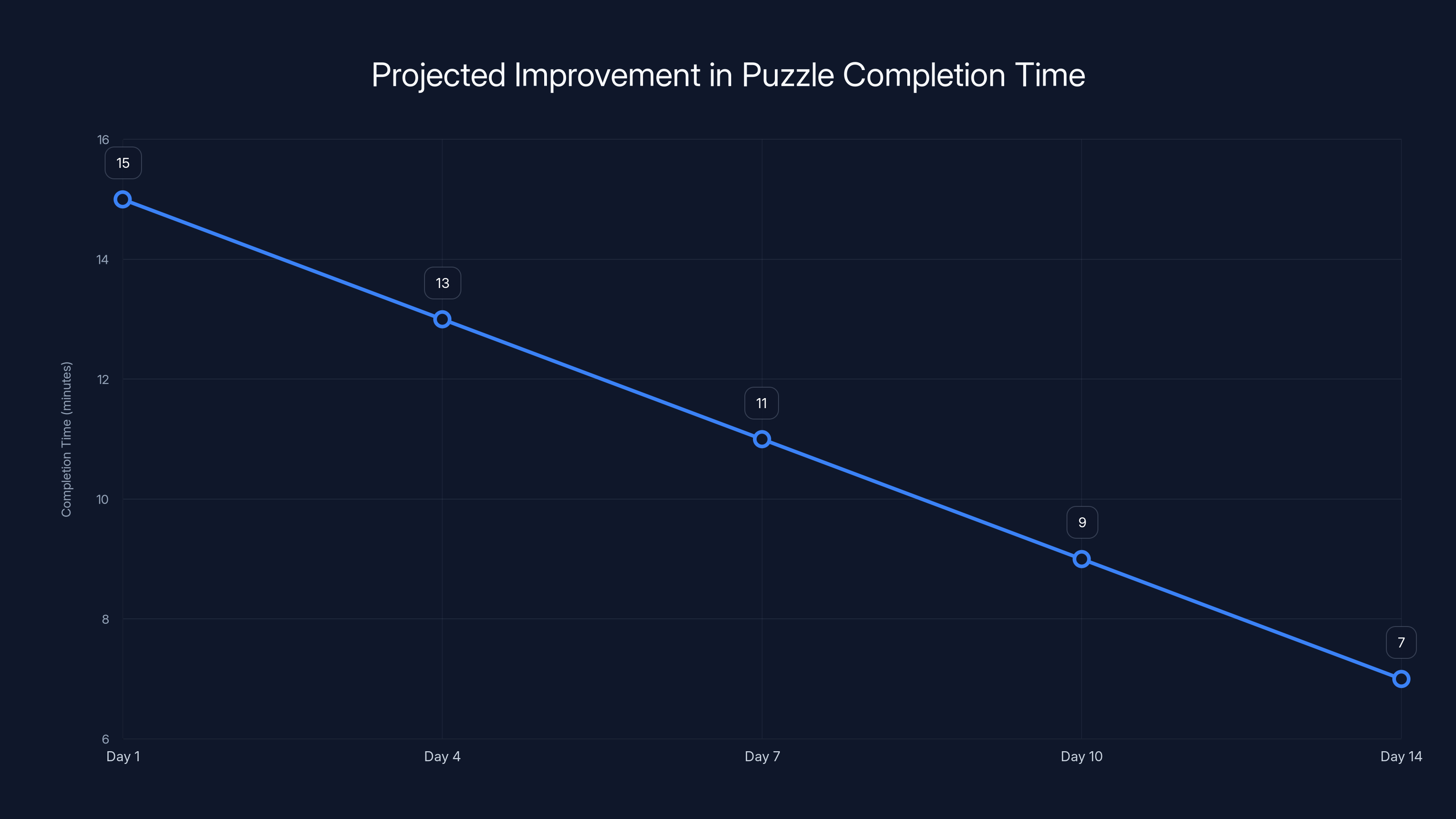 Projected Improvement in Puzzle Completion Time

Completion Time (minutes)

16
14
12
10
8
6

15
13
11
9
7

Day 1
Day 4
Day 7
Day 10
Day 14